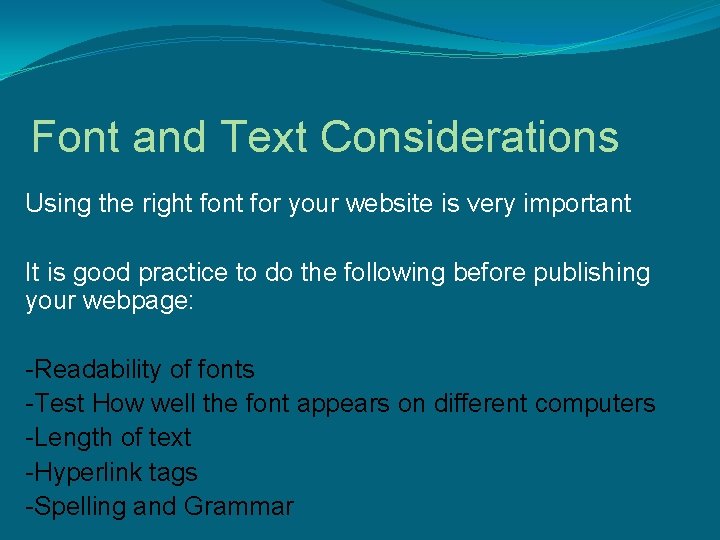 Font and Text Considerations

Using the right font for your website is very important

It is good practice to do the following before publishing your webpage:

-Readability of fonts
-Test How well the font appears on different computers
-Length of text
-Hyperlink tags
-Spelling and Grammar